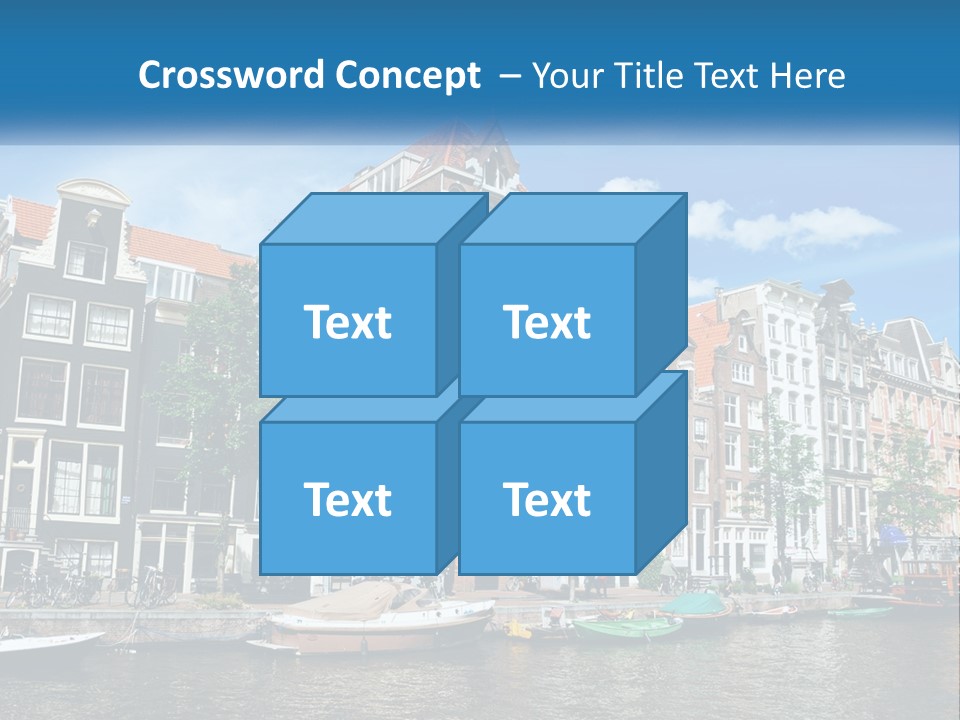 Crossword Concept – Your Title Text Here

Text

Text

Text

Text